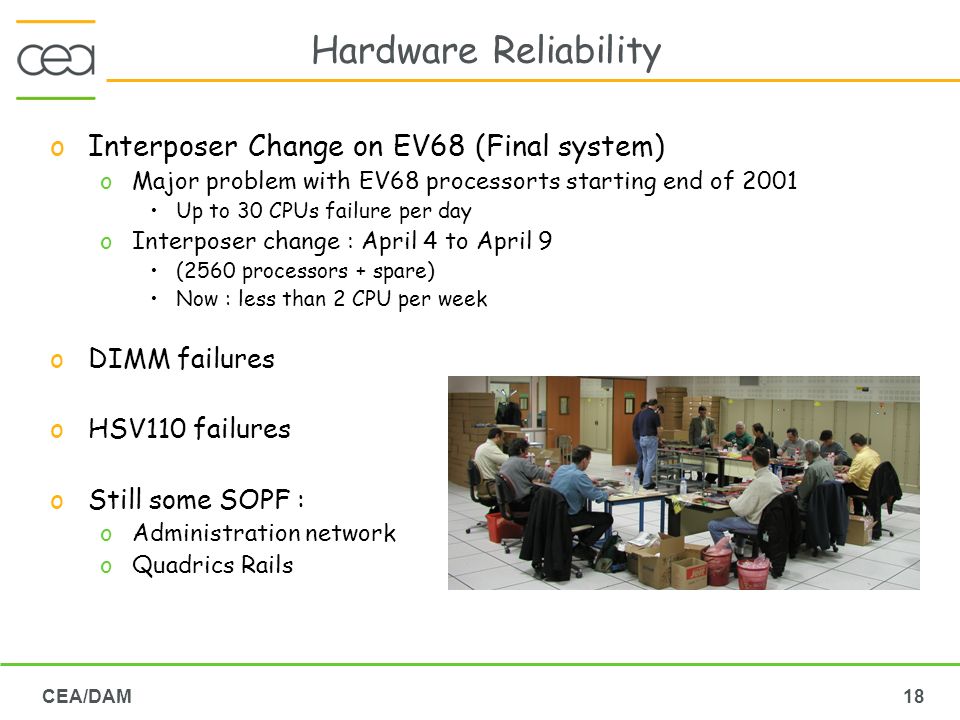 cea

Hardware Reliability

o Interposer Change on EV68 (Final system)
o Major problem with EV68 processorts starting end of 2001
• Up to 30 CPUs failure per day
o Interposer change : April 4 to April 9
• (2560 processors + spare)
• Now : less than 2 CPU per week

o DIMM failures

o HSV110 failures

o Still some SOPF :
o Administration network
o Quadrics Rails

CEA/DAM

18